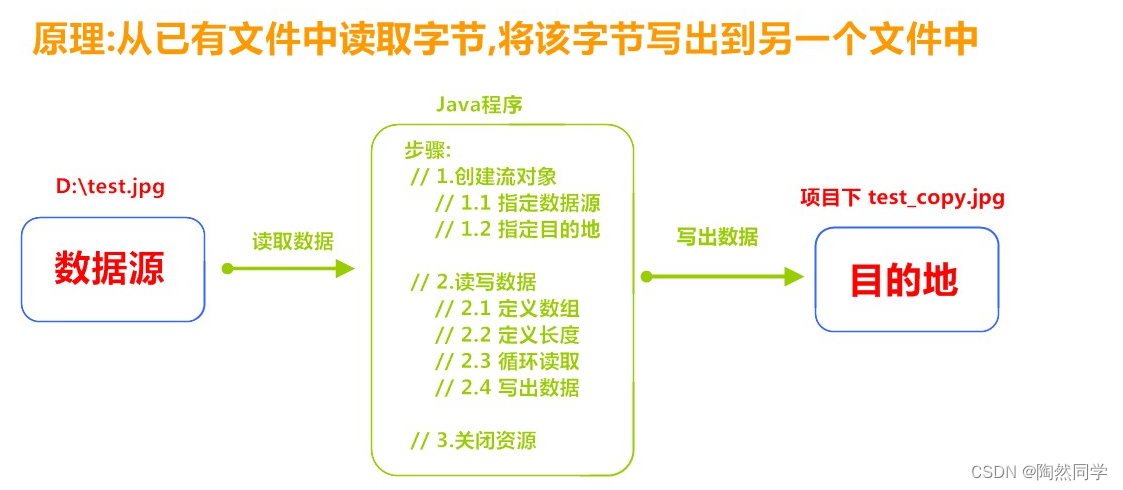 原理:从已有文件中读取字节,将该字节写出到另一个文件中

D:\test.jpg

数据源

读取数据

Java程序

步骤:
// 1.创建流对象
// 1.1 指定数据源
// 1.2 指定目的地

// 2.读写数据
// 2.1 定义数组
// 2.2 定义长度
// 2.3 循环读取
// 2.4 写出数据

// 3.关闭资源

写出数据

项目下 test_copy.jpg

目的地

CSDN @陶然同学